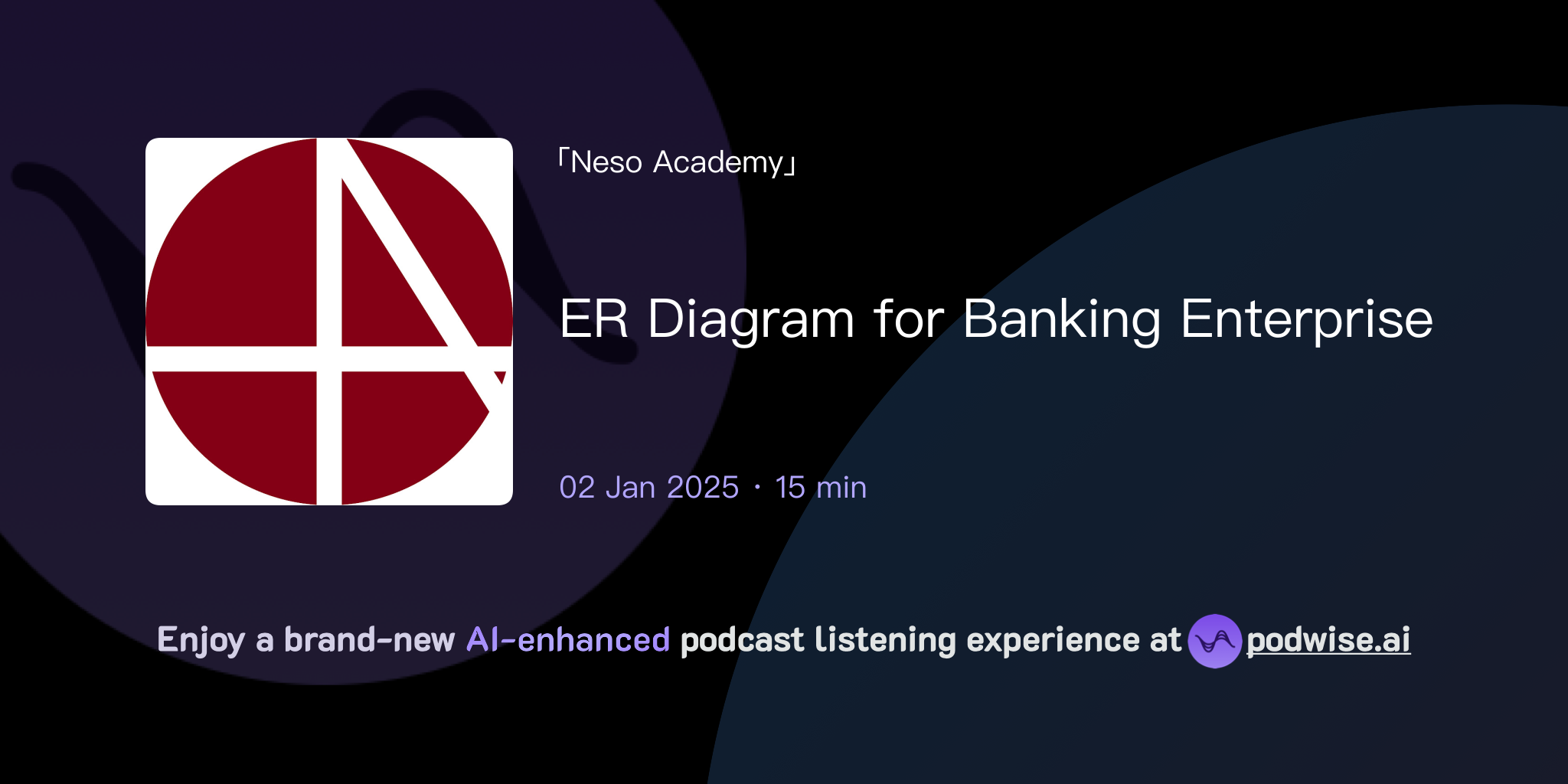 「Neso Academy」

ER Diagram for Banking Enterprise

02 Jan 2025 · 15 min

Enjoy a brand-new AI-enhanced podcast listening experience at podwise.ai